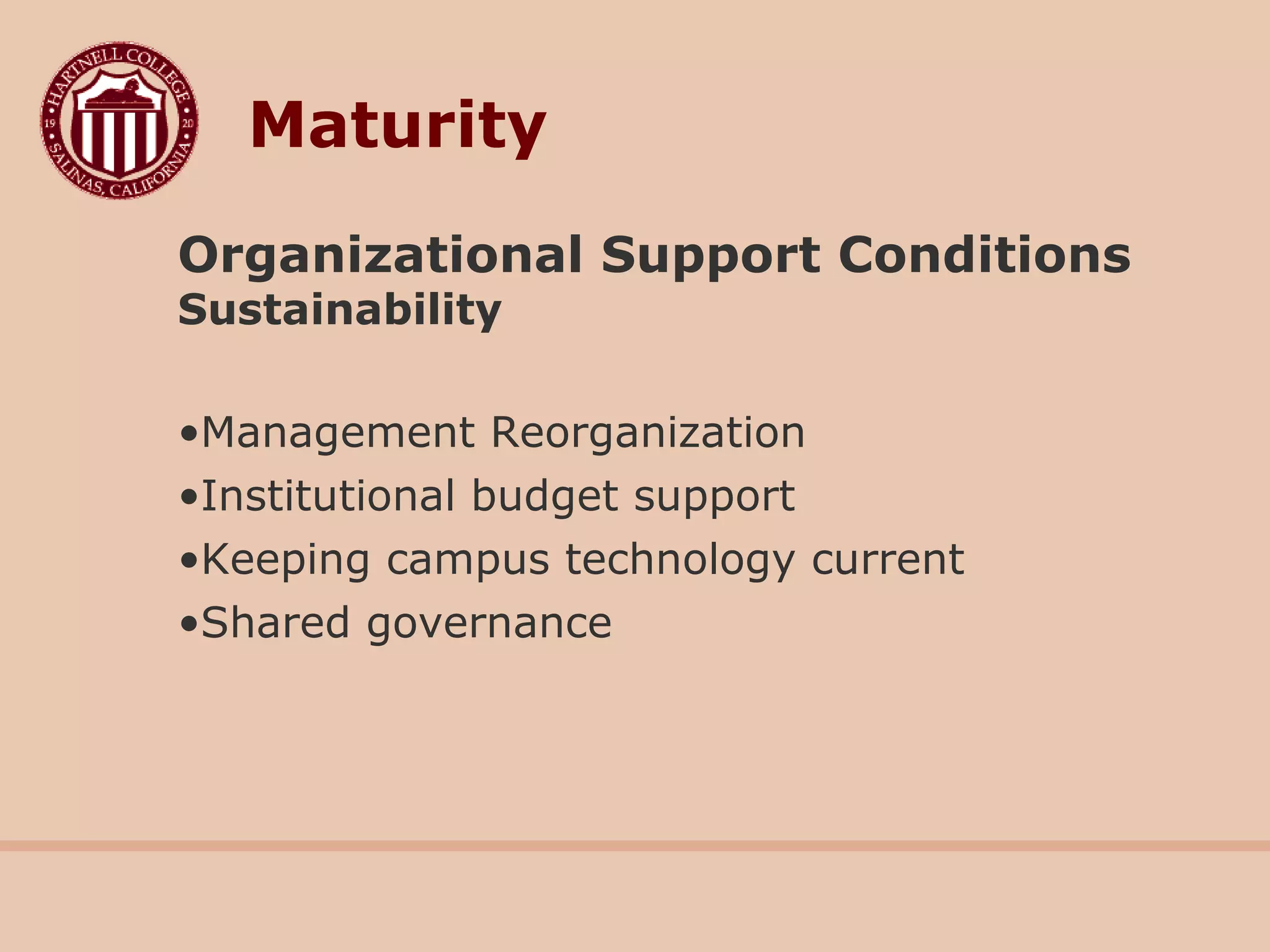 HARTNELL COLLEGE
19 20
SALINAS, CALIFORNIA

Maturity

Organizational Support Conditions
Sustainability

•Management Reorganization
•Institutional budget support
•Keeping campus technology current
•Shared governance